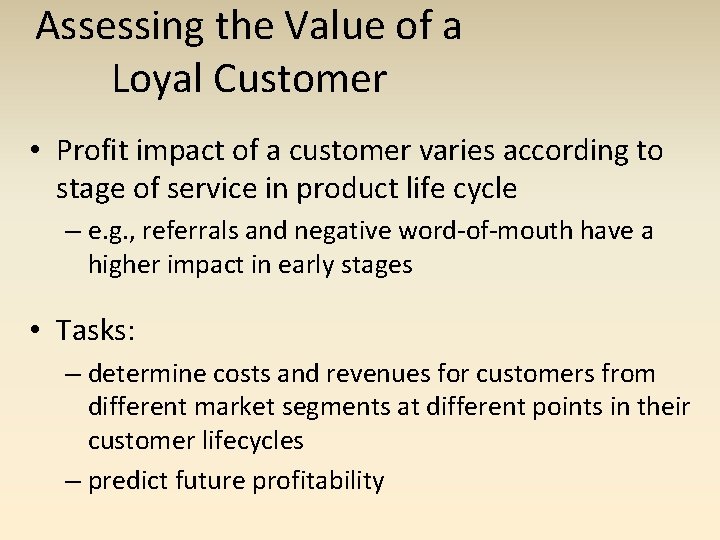 Assessing the Value of a Loyal Customer

• Profit impact of a customer varies according to stage of service in product life cycle

– e.g., referrals and negative word-of-mouth have a higher impact in early stages

• Tasks:

– determine costs and revenues for customers from different market segments at different points in their customer lifecycles

– predict future profitability